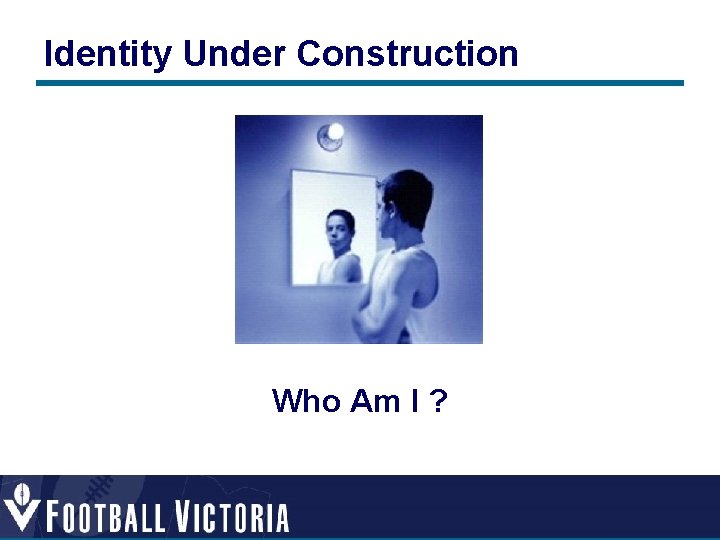 Identity Under Construction

Who Am I ?

FOOTBALL VICTORIA